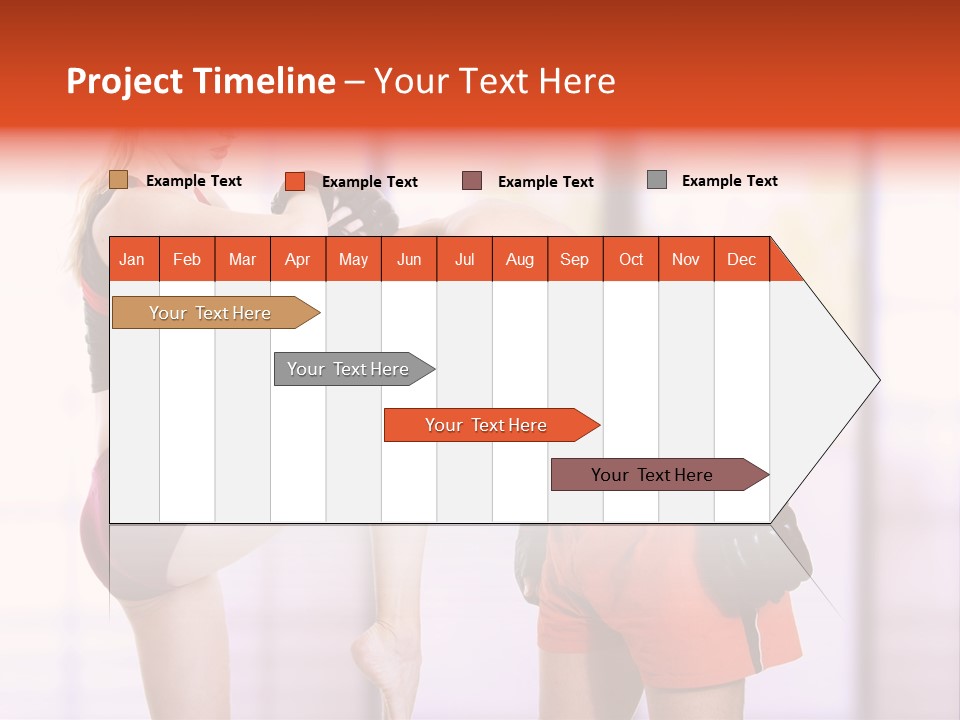 Project Timeline – Your Text Here

Example Text
Example Text
Example Text
Example Text

| Jan | Feb | Mar | Apr | May | Jun | Jul | Aug | Sep | Oct | Nov | Dec |
|---|---|---|---|---|---|---|---|---|---|---|---|

Your Text Here
Your Text Here
Your Text Here
Your Text Here